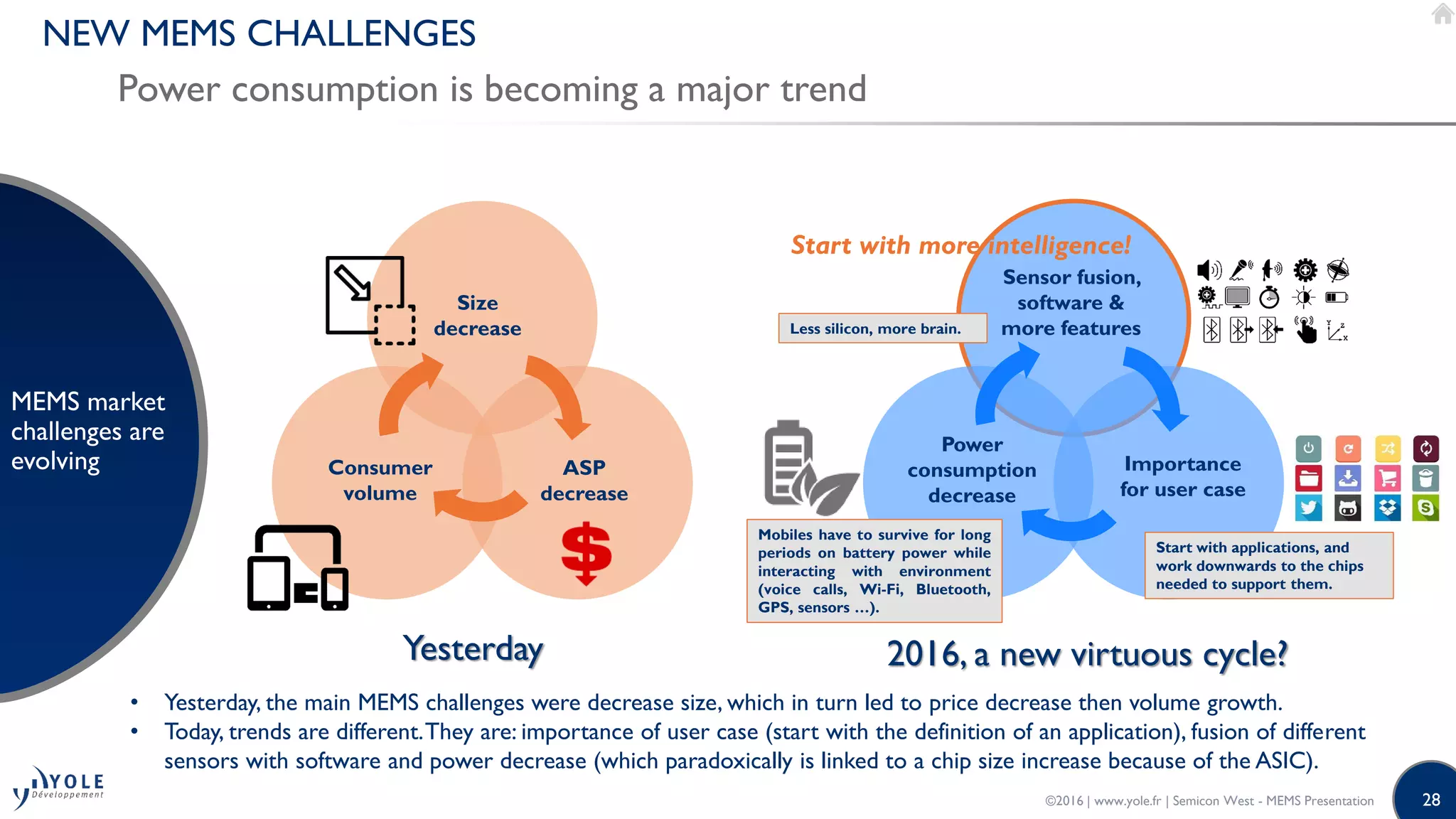 NEW MEMS CHALLENGES

Power consumption is becoming a major trend

MEMS market challenges are evolving

Size decrease

Consumer volume

ASP decrease

$

Yesterday

Start with more intelligence!

Less silicon, more brain.

Sensor fusion, software & more features

Power consumption decrease

Importance for user case

Mobiles have to survive for long periods on battery power while interacting with environment (voice calls, Wi-Fi, Bluetooth, GPS, sensors …).

Start with applications, and work downwards to the chips needed to support them.

2016, a new virtuous cycle?

• Yesterday, the main MEMS challenges were decrease size, which in turn led to price decrease then volume growth.
• Today, trends are different. They are: importance of user case (start with the definition of an application), fusion of different sensors with software and power decrease (which paradoxically is linked to a chip size increase because of the ASIC).

YOLE Développement

©2016 | www.yole.fr | Semicon West - MEMS Presentation

28